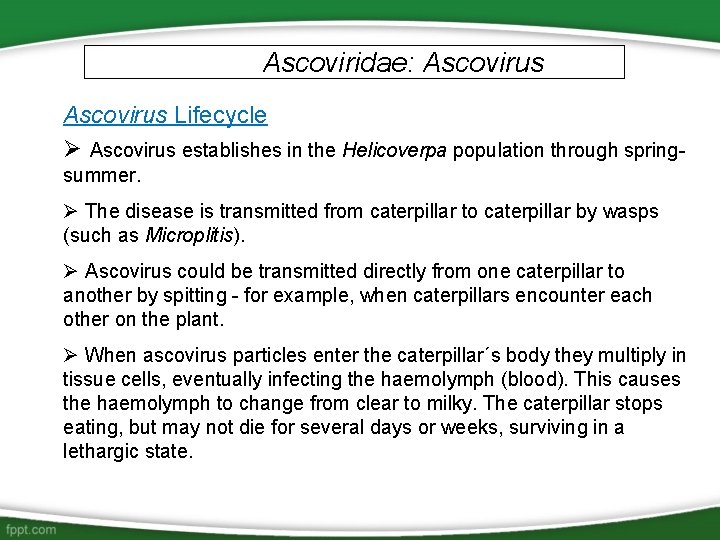 Ascoviridae: Ascovirus

Ascovirus Lifecycle

➢ Ascovirus establishes in the Helicoverpa population through spring-summer.

➢ The disease is transmitted from caterpillar to caterpillar by wasps (such as Microplitis).

➢ Ascovirus could be transmitted directly from one caterpillar to another by spitting - for example, when caterpillars encounter each other on the plant.

➢ When ascovirus particles enter the caterpillar´s body they multiply in tissue cells, eventually infecting the haemolymph (blood). This causes the haemolymph to change from clear to milky. The caterpillar stops eating, but may not die for several days or weeks, surviving in a lethargic state.

fppt.com